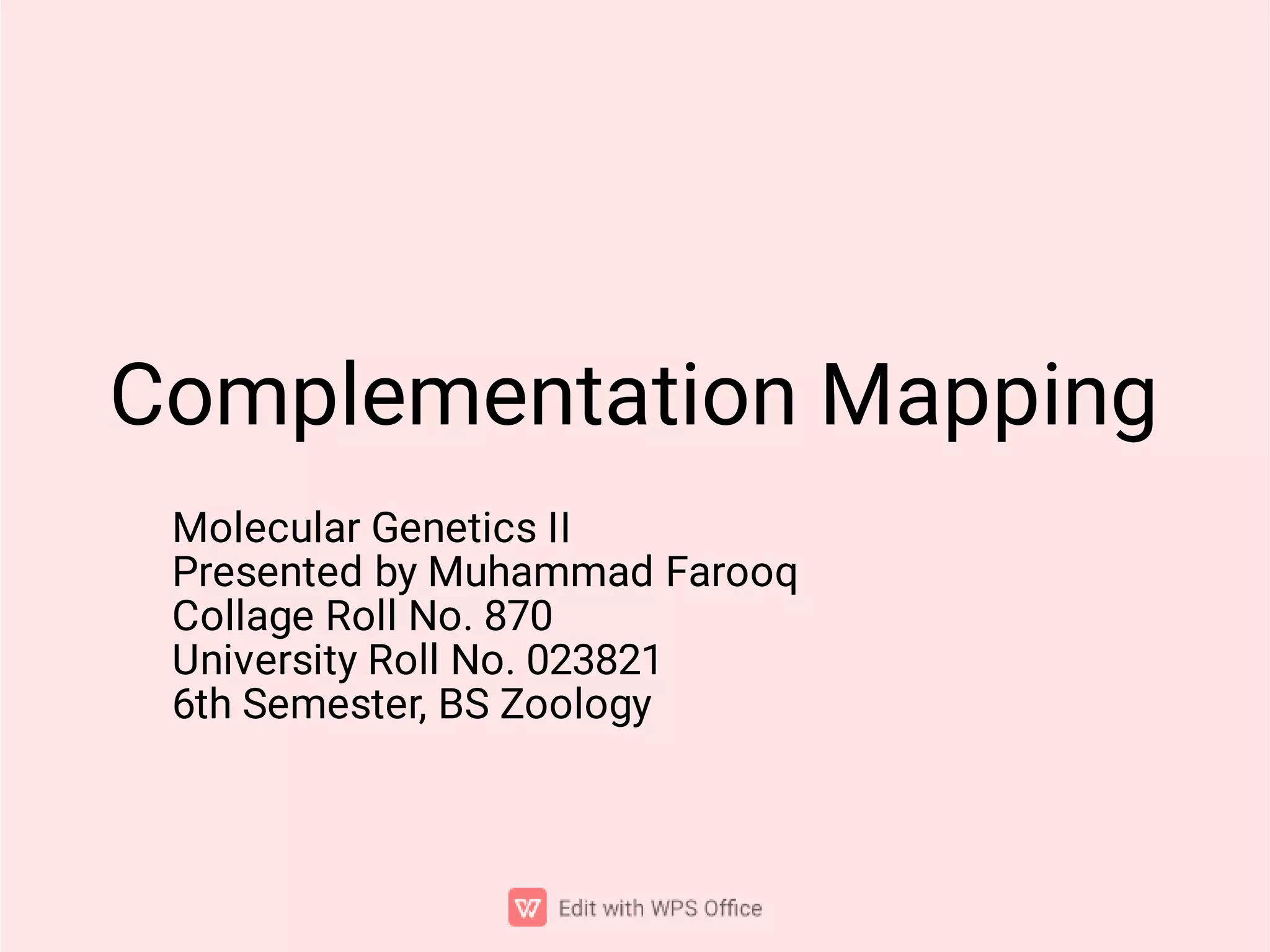 Complementation Mapping

Molecular Genetics II
Presented by Muhammad Farooq
Collage Roll No. 870
University Roll No. 023821
6th Semester, BS Zoology

Edit with WPS Office